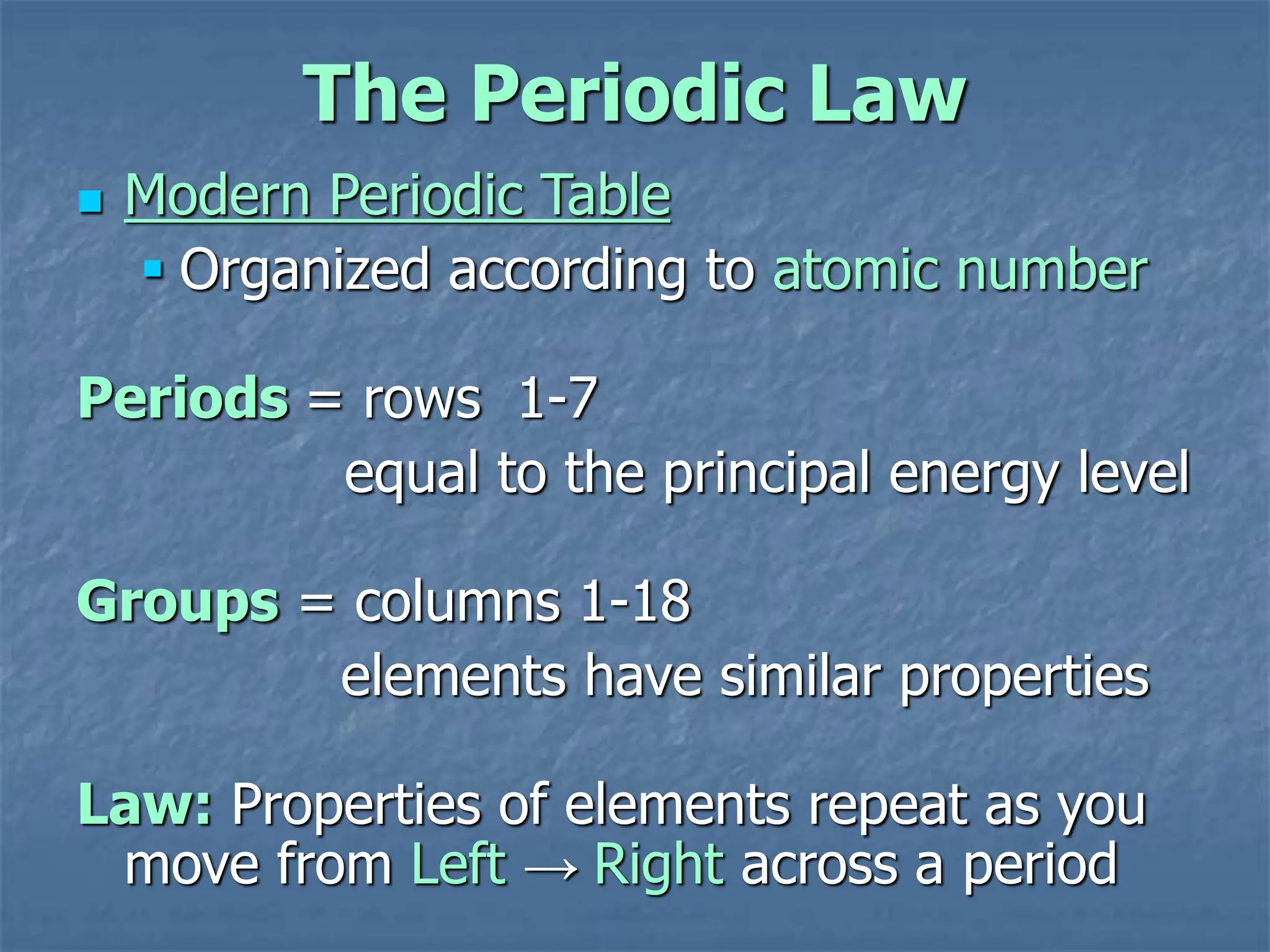 The Periodic Law

Modern Periodic Table

Organized according to atomic number

Periods = rows 1-7

equal to the principal energy level

Groups = columns 1-18

elements have similar properties

Law: Properties of elements repeat as you move from Left → Right across a period